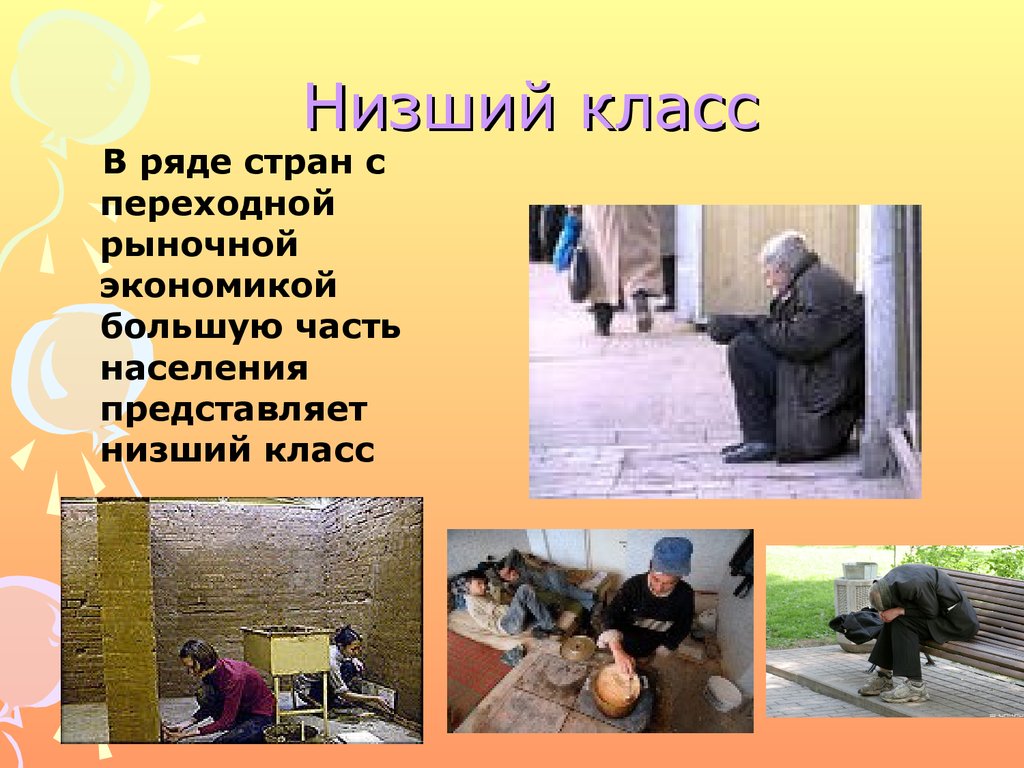 Низший класс

В ряде стран с переходной рыночной экономикой большую часть населения представляет низший класс